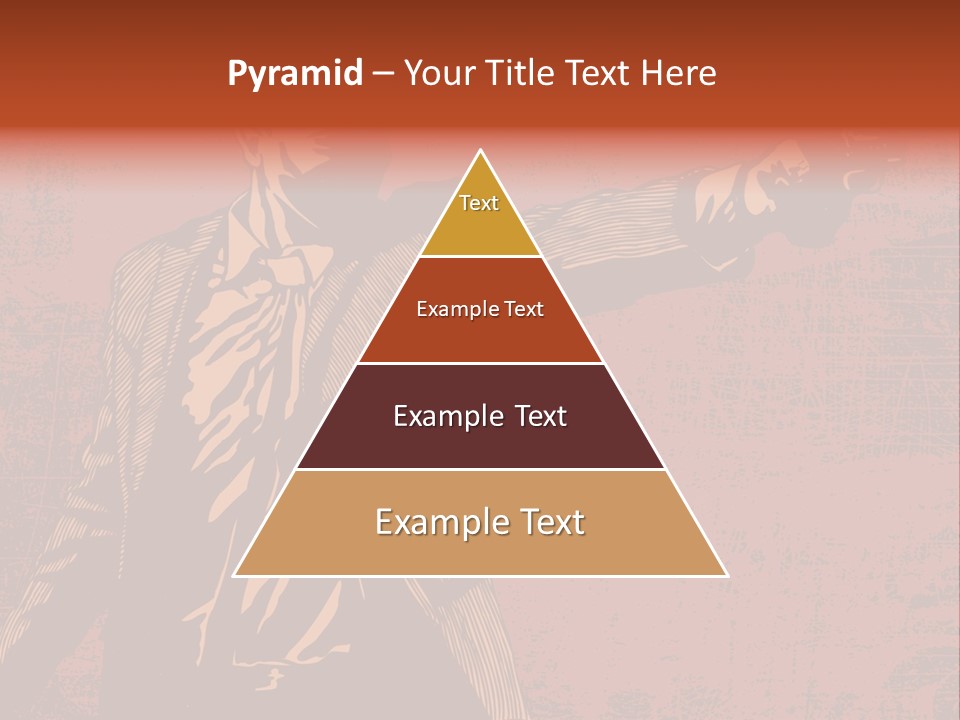 Pyramid – Your Title Text Here

Text

Example Text

Example Text

Example Text